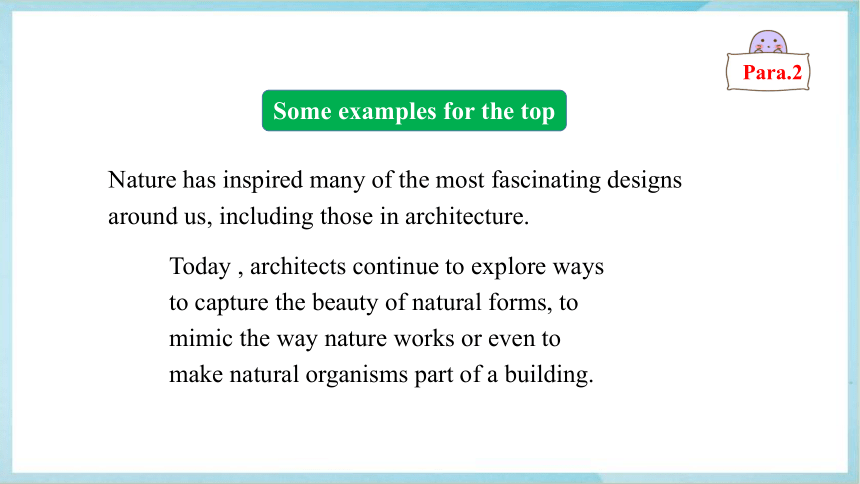 Para.2

Some examples for the top

Nature has inspired many of the most fascinating designs around us, including those in architecture.

Today , architects continue to explore ways to capture the beauty of natural forms, to mimic the way nature works or even to make natural organisms part of a building.